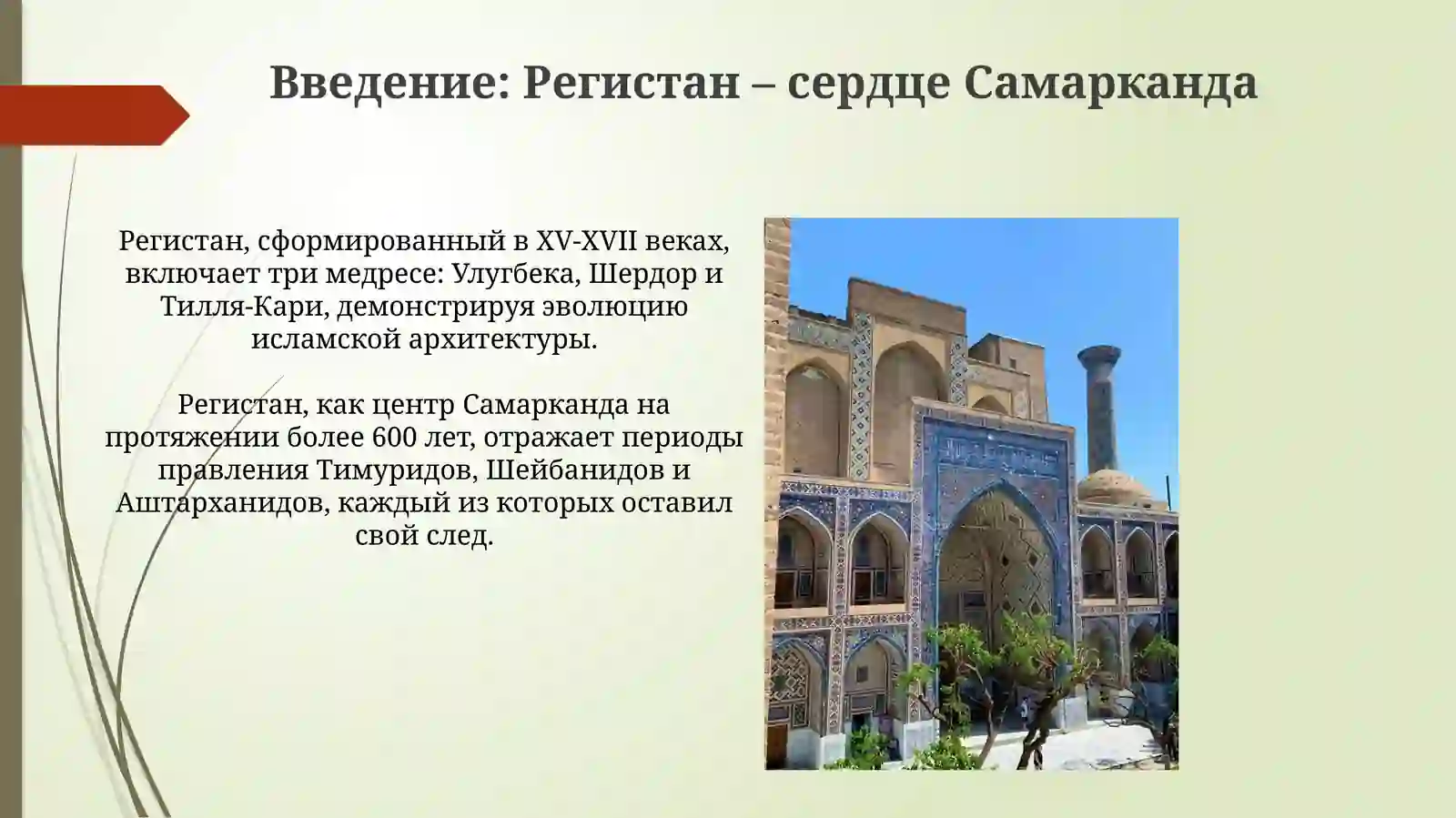 Введение: Регистан – сердце Самарканда

Регистан, сформированный в XV-XVII веках, включает три медресе: Улугбека, Шердор и Тилля-Кари, демонстрируя эволюцию исламской архитектуры.

Регистан, как центр Самарканда на протяжении более 600 лет, отражает периоды правления Тимуридов, Шейбанидов и Аштарханидов, каждый из которых оставил свой след.